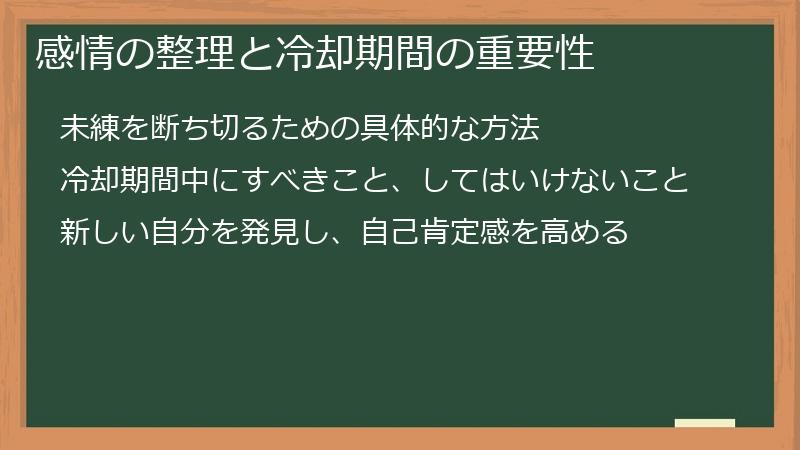 感情の整理と冷却期間の重要性

未練を断ち切るための具体的な方法

冷却期間中にすべきこと、してはいけないこと

新しい自分を発見し、自己肯定感を高める